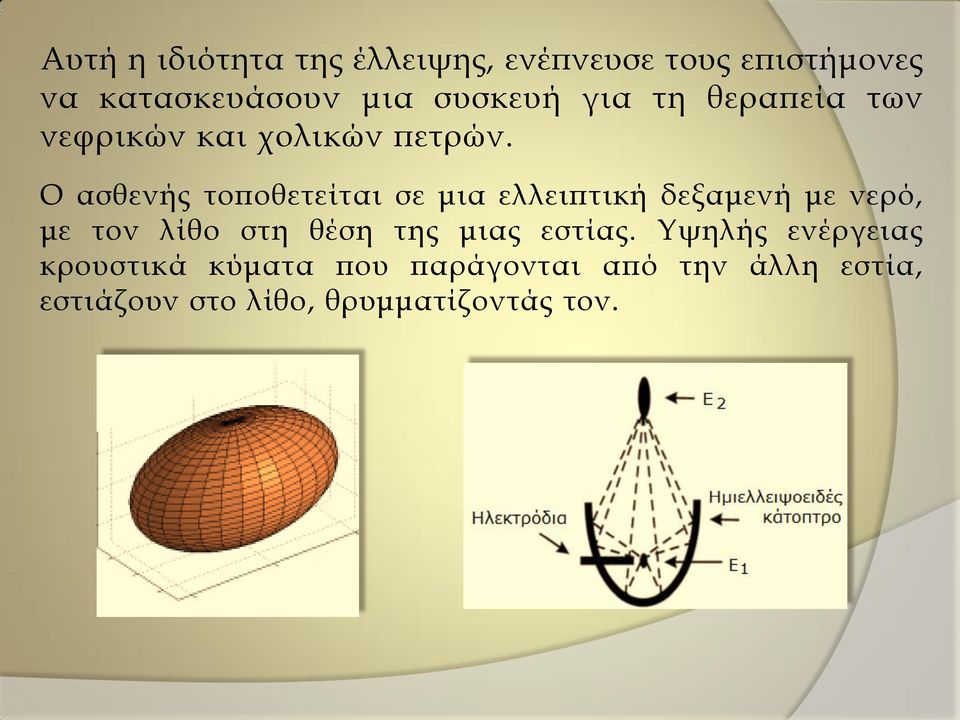 Αυτή η ιδιότητα της έλλειψης, ενέπνευσε τους επιστήμονες να κατασκευάσουν μια συσκευή για τη θεραπεία των νεφρικών και χολικών πετρών.

Ο ασθενής τοποθετείται σε μια ελλειπτική δεξαμενή με νερό, με τον λίθο στη θέση της μιας εστίας. Υψηλής ενέργειας κρουστικά κύματα που παράγονται από την άλλη εστία, εστιάζουν στο λίθο, θρυμματίζοντάς τον.

$E_2$

Ημιελλειψοειδές κάτοπτρο

Ηλεκτρόδια

$E_1$